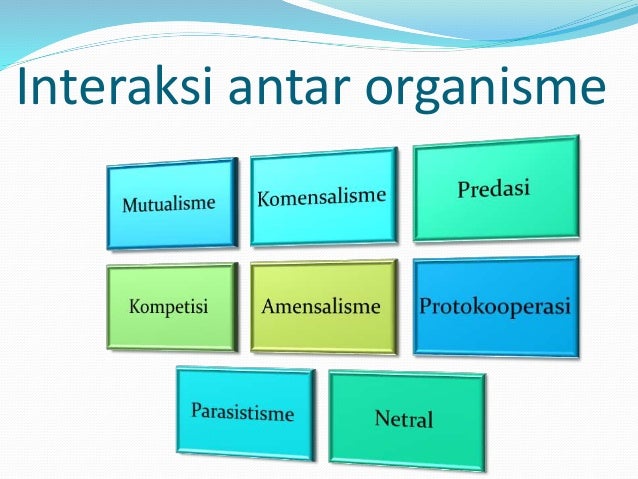 Interaksi antar organisme

Mutualisme

Komensalisme

Predasi

Kompetisi

Amensalisme

Protokooperasi

Parasistisme

Netral